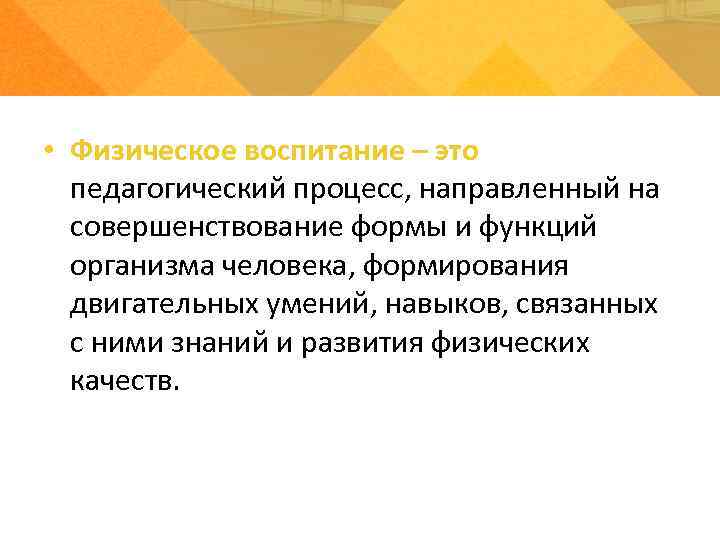 • Физическое воспитание – это педагогический процесс, направленный на совершенствование формы и функций организма человека, формирования двигательных умений, навыков, связанных с ними знаний и развития физических качеств.